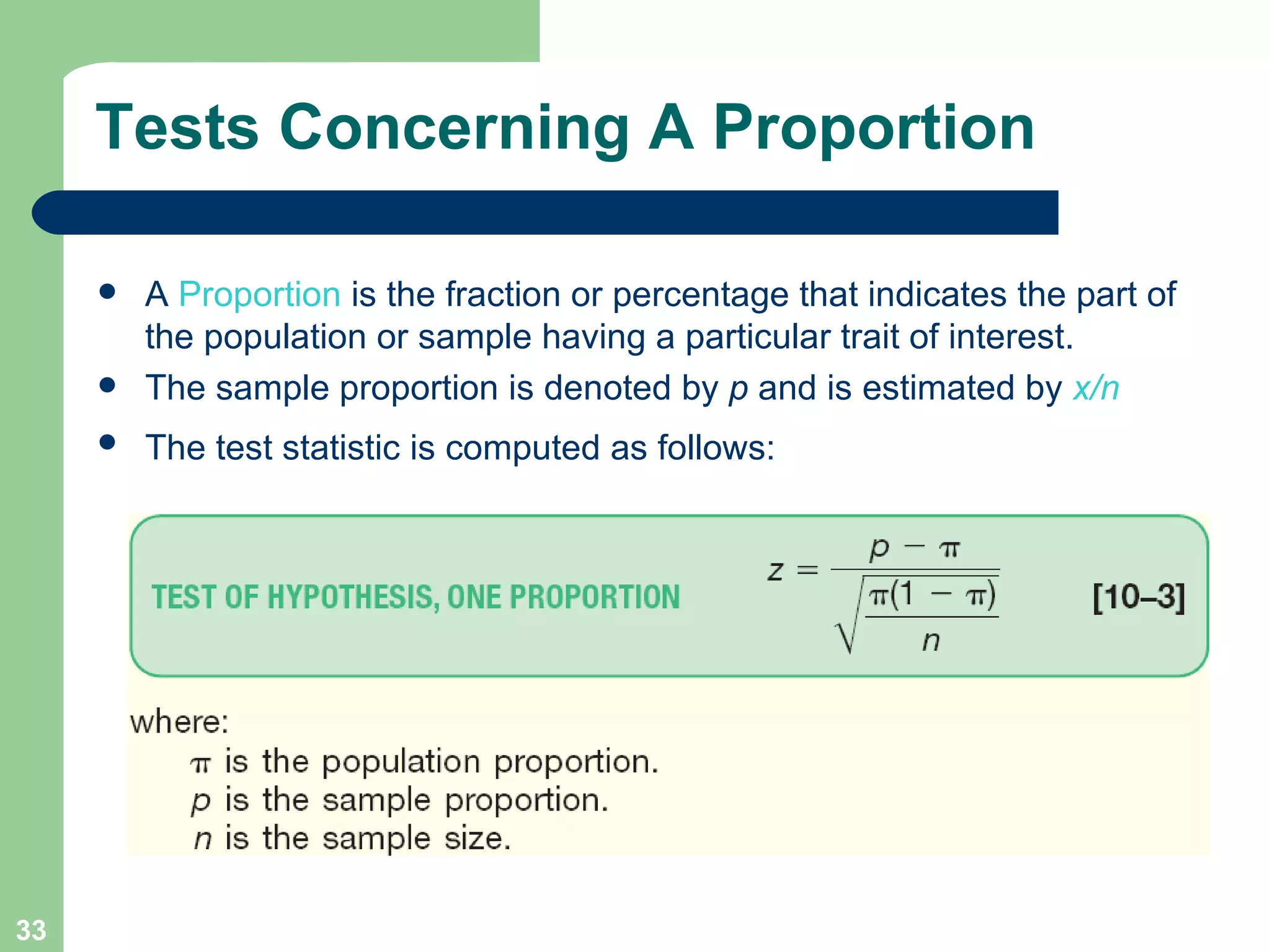 Tests Concerning A Proportion

- A Proportion is the fraction or percentage that indicates the part of the population or sample having a particular trait of interest.
- The sample proportion is denoted by $p$ and is estimated by $x/n$
- The test statistic is computed as follows:

TEST OF HYPOTHESIS, ONE PROPORTION $z = \frac{p - \pi}{\sqrt{\frac{\pi(1 - \pi)}{n}}}$ [10–3]

where:
$\pi$ is the population proportion.
$p$ is the sample proportion.
$n$ is the sample size.

33